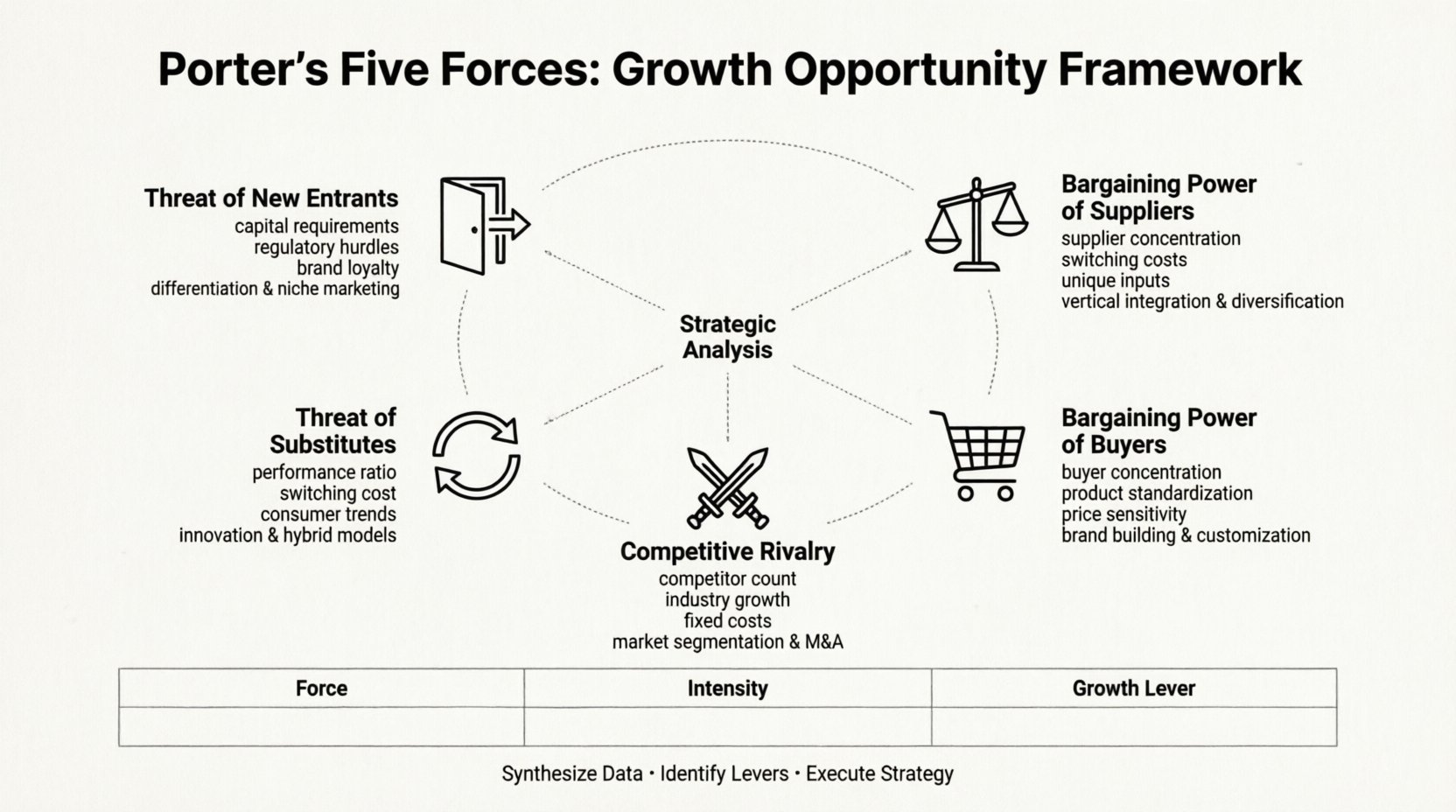 Porter's Five Forces: Growth Opportunity Framework

Threat of New Entrants
capital requirements
regulatory hurdles
brand loyalty
differentiation & niche marketing

Bargaining Power of Suppliers
supplier concentration
switching costs
unique inputs
vertical integration & diversification

Strategic Analysis

Threat of Substitutes
performance ratio
switching cost
consumer trends
innovation & hybrid models

Bargaining Power of Buyers
buyer concentration
product standardization
price sensitivity
brand building & customization

Competitive Rivalry
competitor count
industry growth
fixed costs
market segmentation & M&A

| Force | Intensity | Growth Lever |
|---|---|---|
| | | |

Synthesize Data • Identify Levers • Execute Strategy